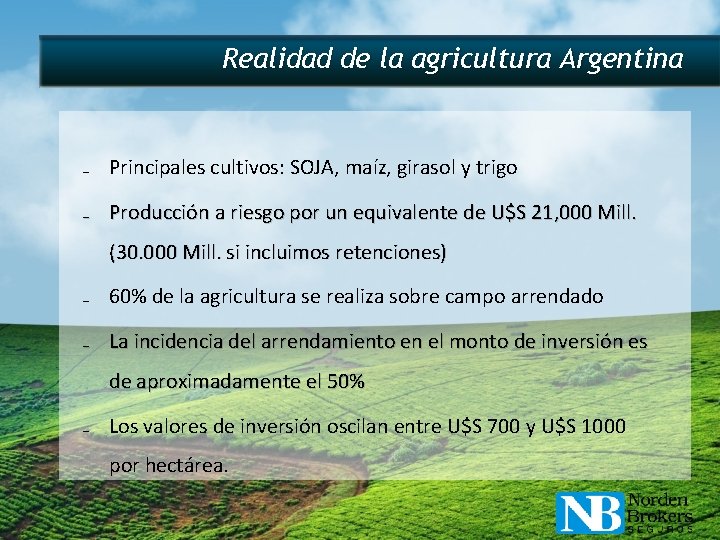 Realidad de la agricultura Argentina

- Principales cultivos: SOJA, maíz, girasol y trigo

- Producción a riesgo por un equivalente de U$S 21,000 Mill. (30.000 Mill. si incluimos retenciones)

- 60% de la agricultura se realiza sobre campo arrendado

- La incidencia del arrendamiento en el monto de inversión es de aproximadamente el 50%

- Los valores de inversión oscilan entre U$S 700 y U$S 1000 por hectárea.

NB Norden Brokers SEGUROS